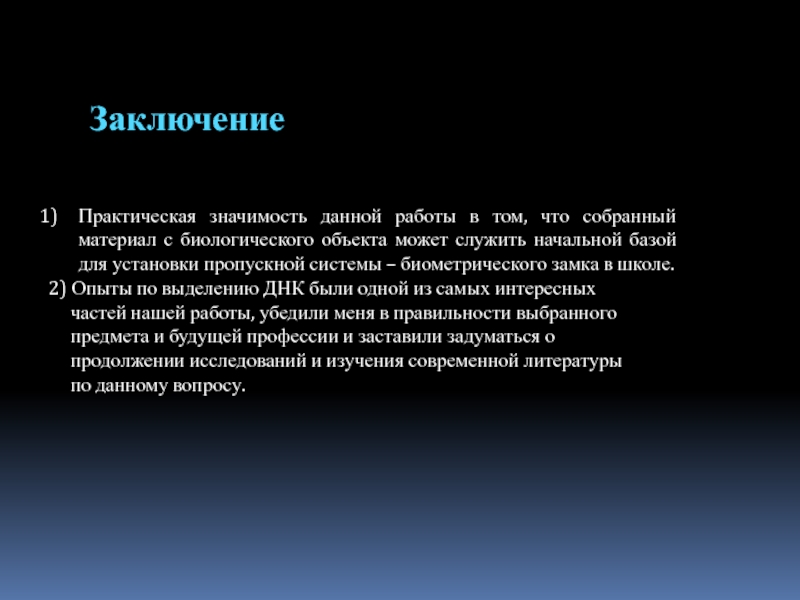 Заключение

1) Практическая значимость данной работы в том, что собранный материал с биологического объекта может служить начальной базой для установки пропускной системы – биометрического замка в школе.

2) Опыты по выделению ДНК были одной из самых интересных частей нашей работы, убедили меня в правильности выбранного предмета и будущей профессии и заставили задуматься о продолжении исследований и изучения современной литературы по данному вопросу.